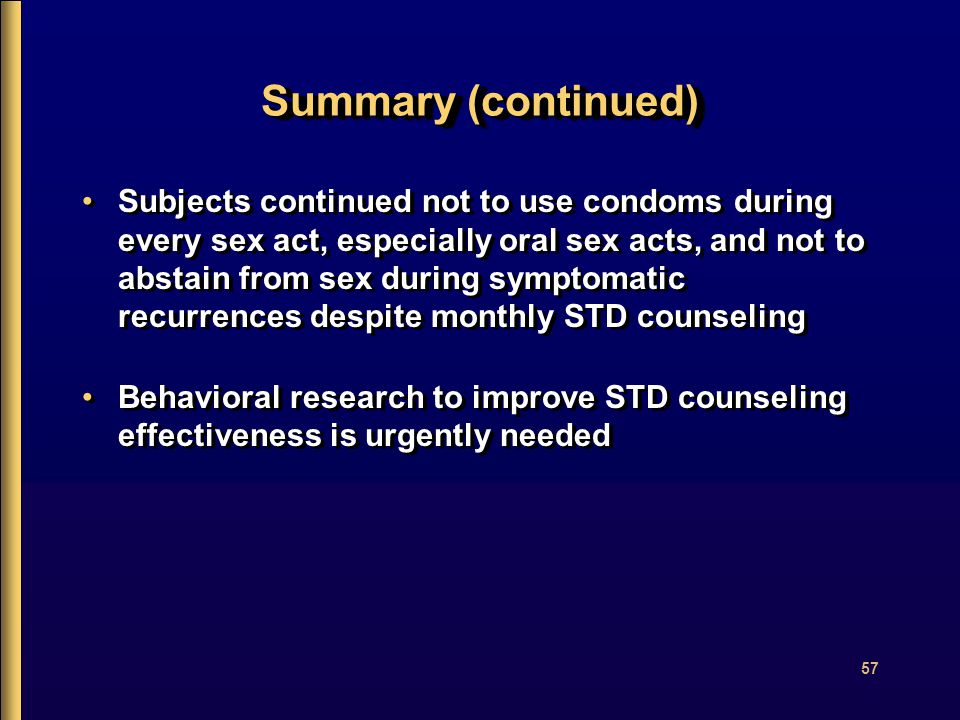 Summary (continued)

• Subjects continued not to use condoms during every sex act, especially oral sex acts, and not to abstain from sex during symptomatic recurrences despite monthly STD counseling

• Behavioral research to improve STD counseling effectiveness is urgently needed

57